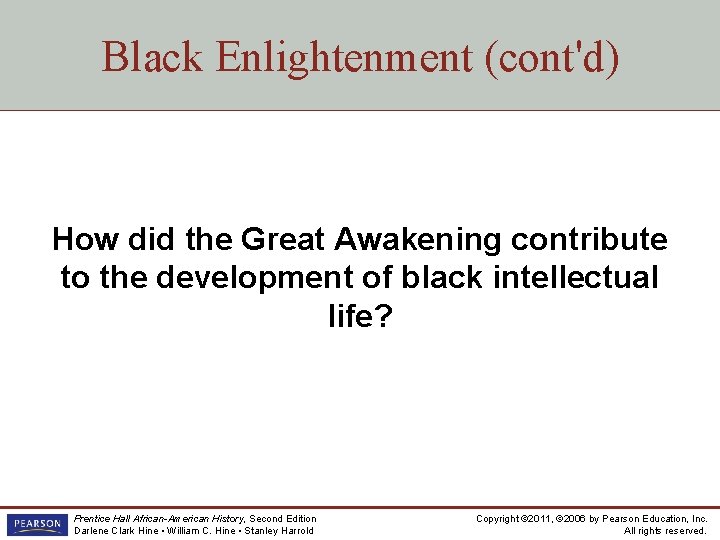 Black Enlightenment (cont'd)

How did the Great Awakening contribute to the development of black intellectual life?

PEARSON

Prentice Hall African-American History, Second Edition
Darlene Clark Hine • William C. Hine • Stanley Harrold

Copyright ©2011, ©2006 by Pearson Education, Inc.
All rights reserved.